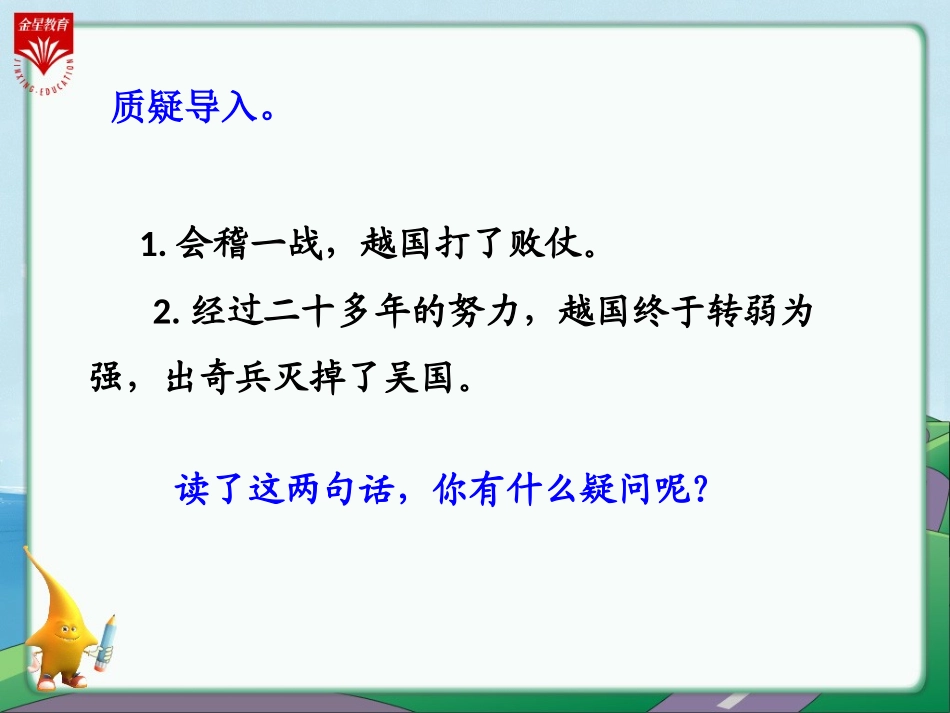 金星教育
JINXING·EDUCATION

质疑导入。

1. 会稽一战，越国打了败仗。

2. 经过二十多年的努力，越国终于转弱为强，出奇兵灭掉了吴国。

读了这两句话，你有什么疑问呢？